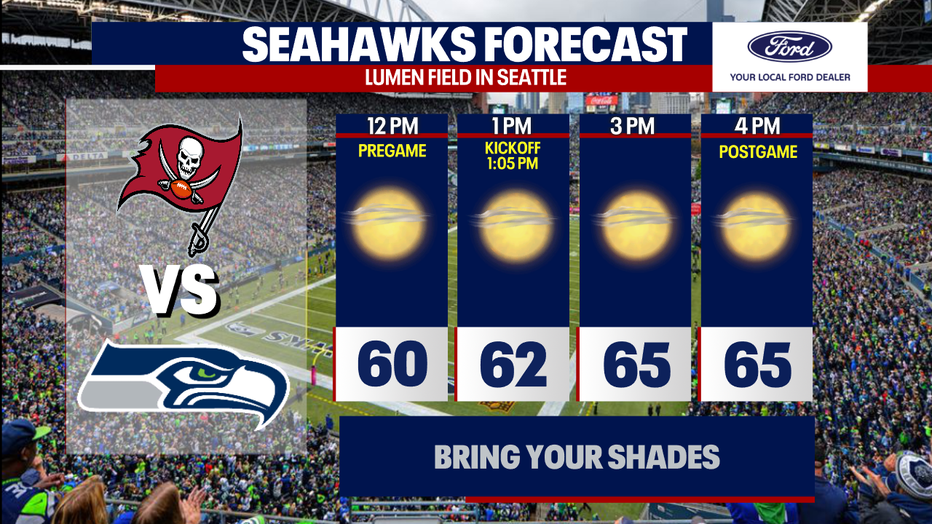 SEAHAWKS FORECAST

LUMEN FIELD IN SEATTLE

Ford

YOUR LOCAL FORD DEALER

VS

| 12 PM | 1 PM | 3 PM | 4 PM |
|---|---|---|---|
| PREGAME | KICKOFF 1:05 PM | | POSTGAME |
| 60 | 62 | 65 | 65 |

BRING YOUR SHADES